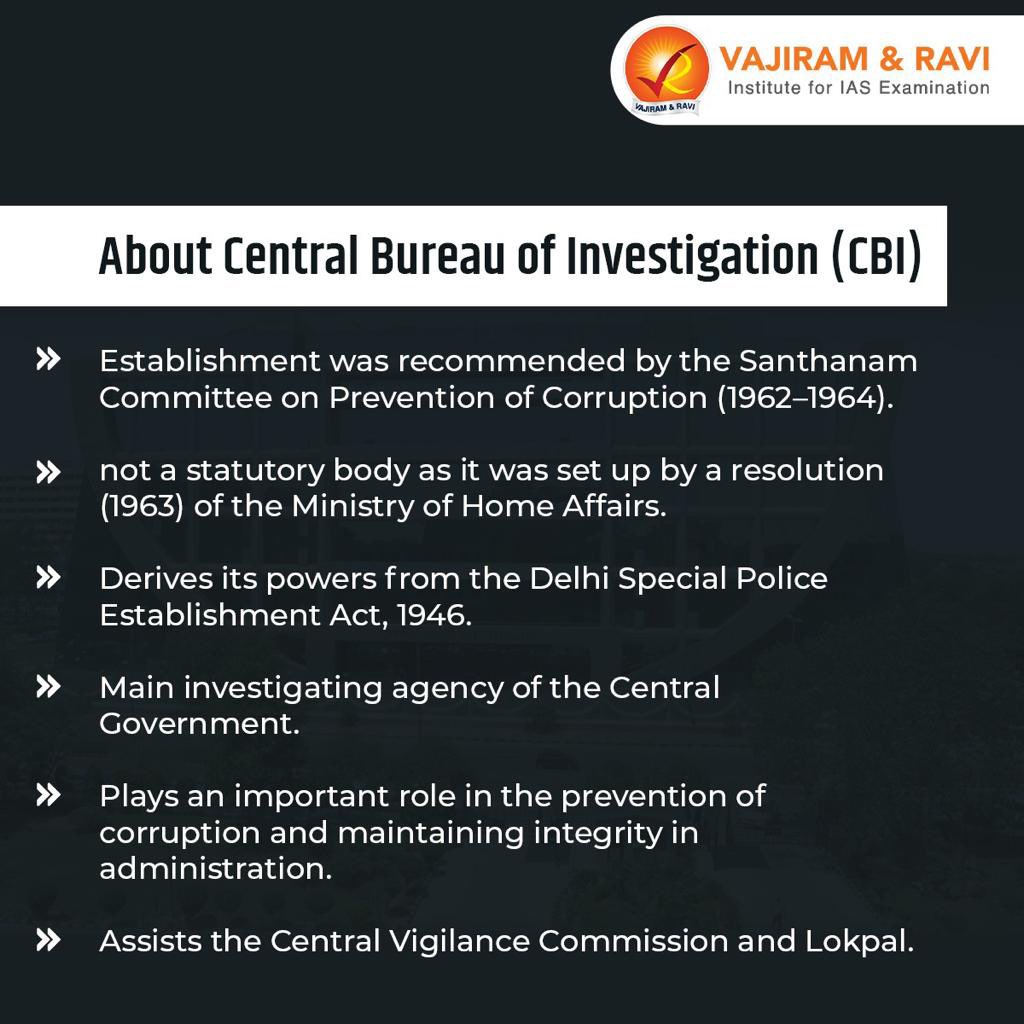 VAJIRAM & RAVI
VAJIRAM & RAVI
Institute for IAS Examination

About Central Bureau of Investigation (CBI)

» Establishment was recommended by the Santhanam Committee on Prevention of Corruption (1962–1964).

» not a statutory body as it was set up by a resolution (1963) of the Ministry of Home Affairs.

» Derives its powers from the Delhi Special Police Establishment Act, 1946.

» Main investigating agency of the Central Government.

» Plays an important role in the prevention of corruption and maintaining integrity in administration.

» Assists the Central Vigilance Commission and Lokpal.